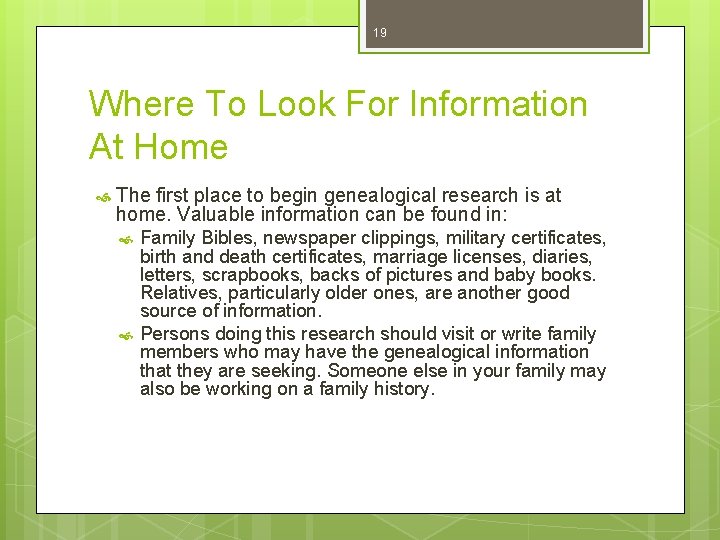 19

Where To Look For Information At Home

The first place to begin genealogical research is at home. Valuable information can be found in:

Family Bibles, newspaper clippings, military certificates, birth and death certificates, marriage licenses, diaries, letters, scrapbooks, backs of pictures and baby books. Relatives, particularly older ones, are another good source of information.

Persons doing this research should visit or write family members who may have the genealogical information that they are seeking. Someone else in your family may also be working on a family history.